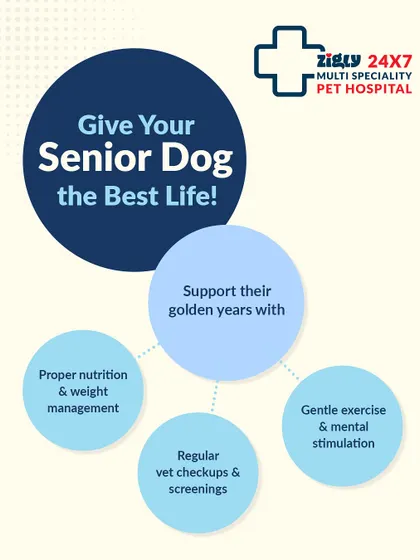 Zigly 24X7
MULTI SPECIALITY
PET HOSPITAL

Give Your
Senior Dog
the Best Life!

Support their golden years with

Proper nutrition & weight management

Regular vet checkups & screenings

Gentle exercise & mental stimulation